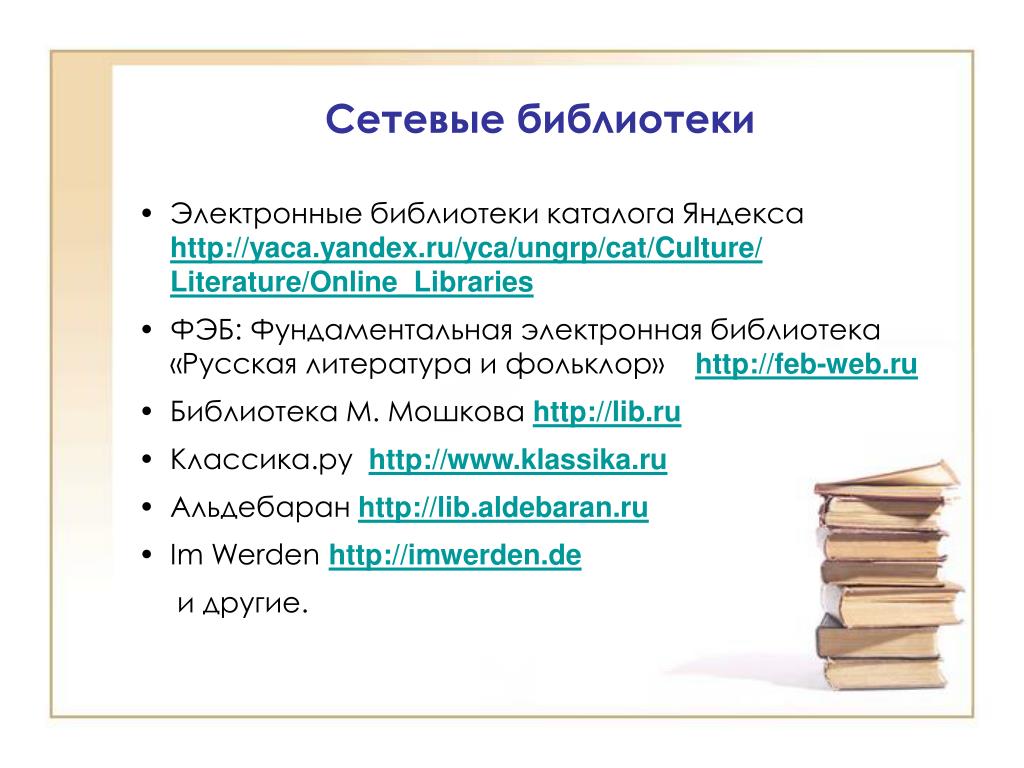 Сетевые библиотеки

• Электронные библиотеки каталога Яндекса http://yaca.yandex.ru/yca/ungrp/cat/Culture/Literature/Online_Libraries

• ФЭБ: Фундаментальная электронная библиотека «Русская литература и фольклор» http://feb-web.ru

• Библиотека М. Мошкова http://lib.ru

• Классика.ру http://www.klassika.ru

• Альдебаран http://lib.aldebaran.ru

• Im Werden http://imwerden.de

и другие.